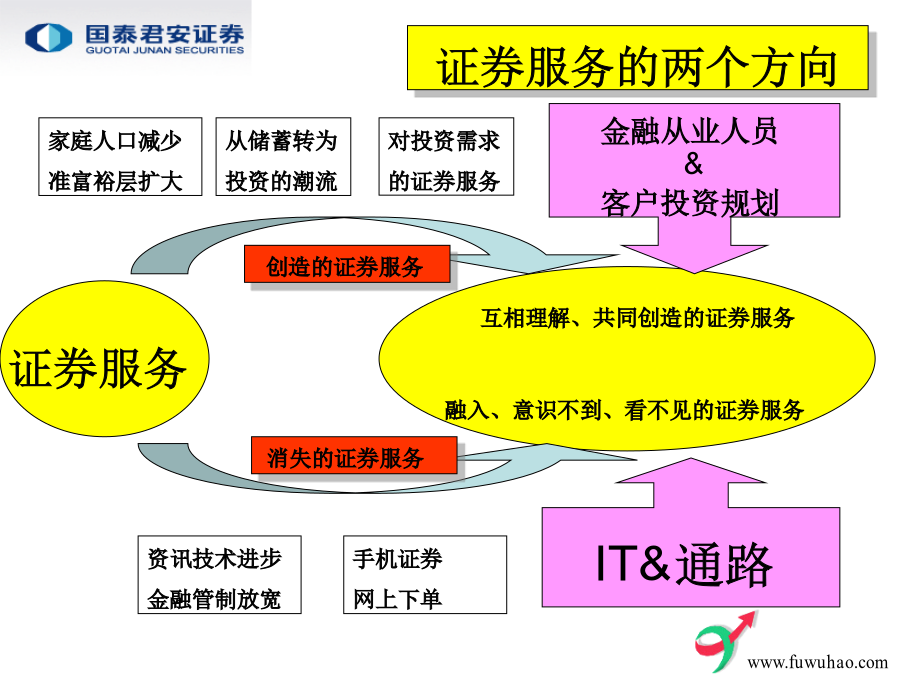 国泰君安证券
GUOTAI JUNAN SECURITIES

证券服务的两个方向

家庭人口减少
准富裕层扩大

从储蓄转为
投资的潮流

对投资需求
的证券服务

金融从业人员
&
客户投资规划

创造的证券服务

证券服务

互相理解、共同创造的证券服务

融入、意识不到、看不见的证券服务

消失的证券服务

资讯技术进步
金融管制放宽

手机证券
网上下单

IT&通路

www.fuwuhao.com